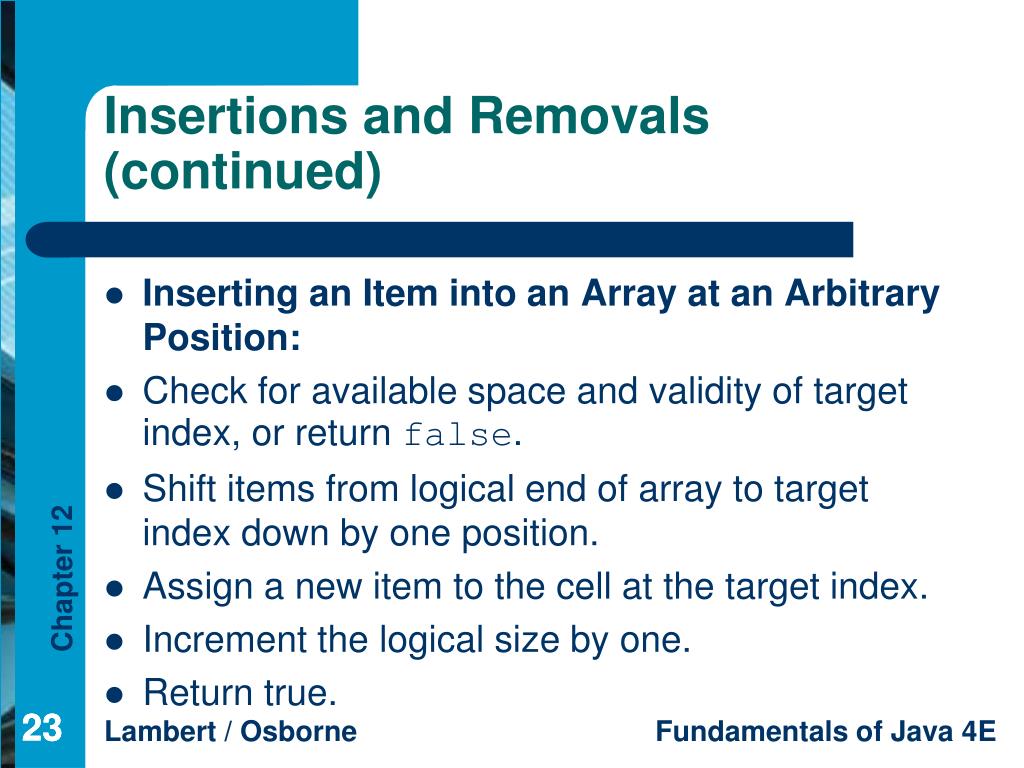 Insertions and Removals (continued)

- Inserting an Item into an Array at an Arbitrary Position:
- Check for available space and validity of target index, or return false.
- Shift items from logical end of array to target index down by one position.
- Assign a new item to the cell at the target index.
- Increment the logical size by one.
- Return true.

Chapter 12

23

Lambert / Osborne

Fundamentals of Java 4E